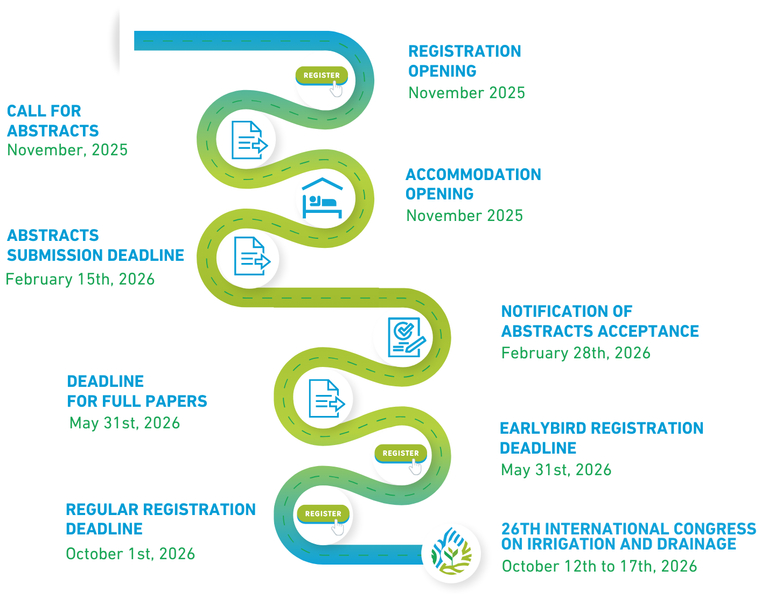 REGISTER

REGISTRATION OPENING
November 2025

CALL FOR ABSTRACTS
November, 2025

ACCOMMODATION OPENING
November 2025

ABSTRACTS SUBMISSION DEADLINE
February 15th, 2026

NOTIFICATION OF ABSTRACTS ACCEPTANCE
February 28th, 2026

DEADLINE FOR FULL PAPERS
May 31st, 2026

REGISTER

EARLYBIRD REGISTRATION DEADLINE
May 31st, 2026

REGISTER

REGULAR REGISTRATION DEADLINE
October 1st, 2026

26TH INTERNATIONAL CONGRESS ON IRRIGATION AND DRAINAGE
October 12th to 17th, 2026